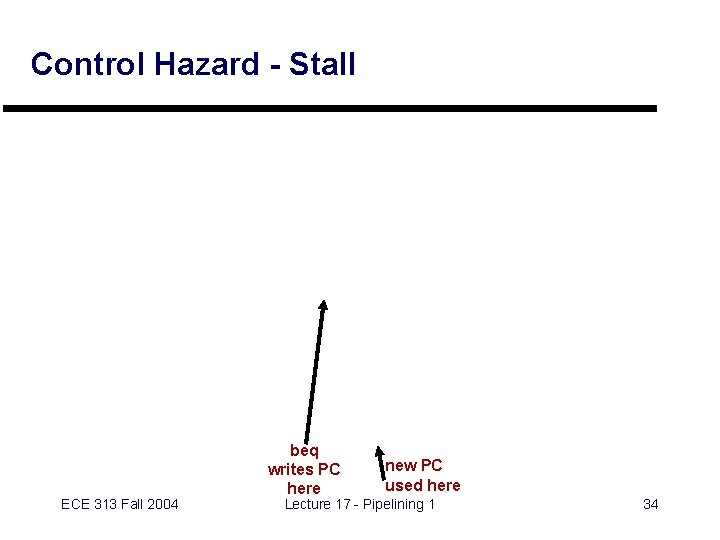 Control Hazard - Stall

beq writes PC here

new PC used here

ECE 313 Fall 2004

Lecture 17 - Pipelining 1

34